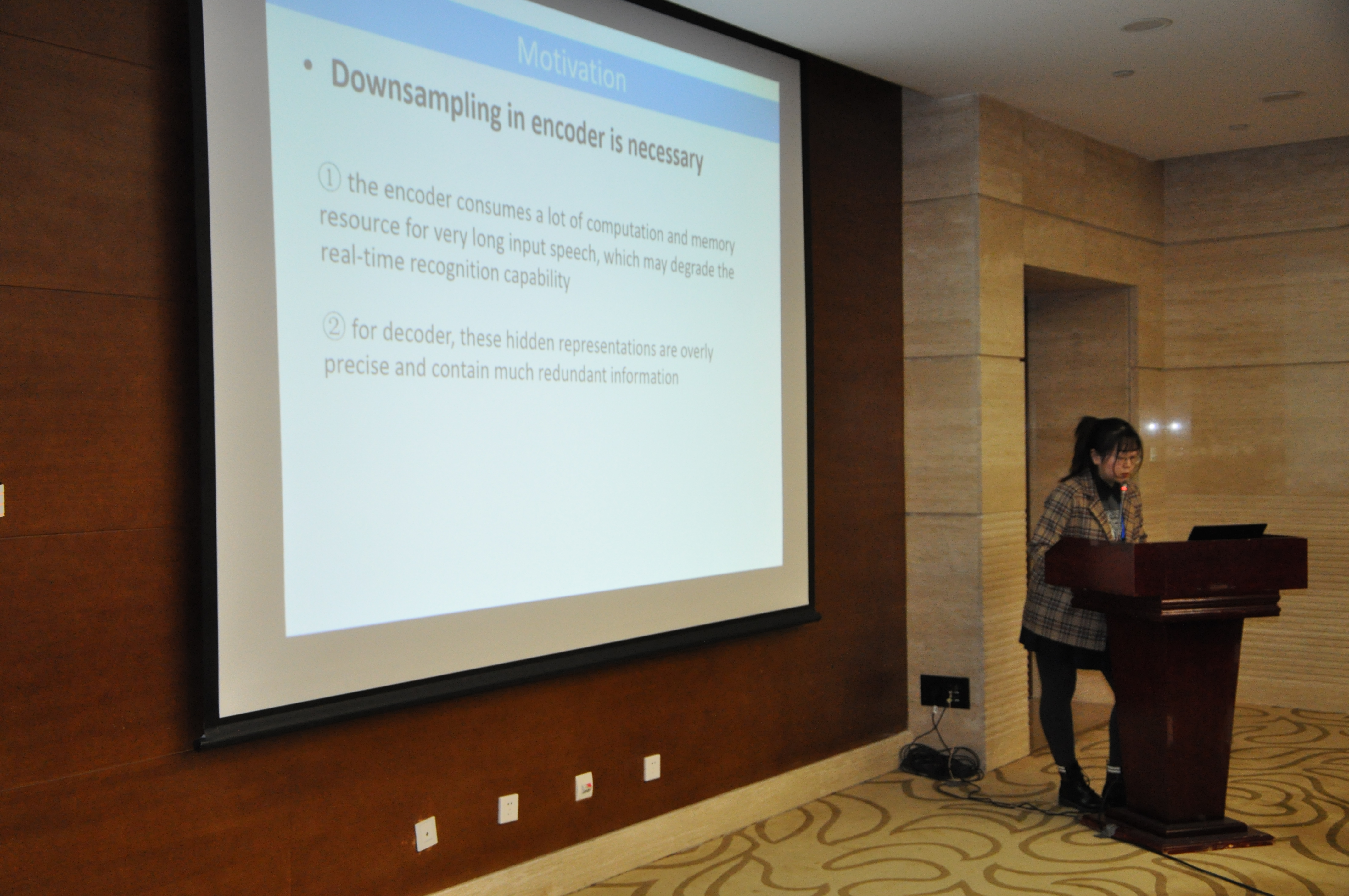 Motivation

• Downsampling in encoder is necessary

① the encoder consumes a lot of computation and memory resource for very long input speech, which may degrade the real-time recognition capability

② for decoder, these hidden representations are overly precise and contain much redundant information